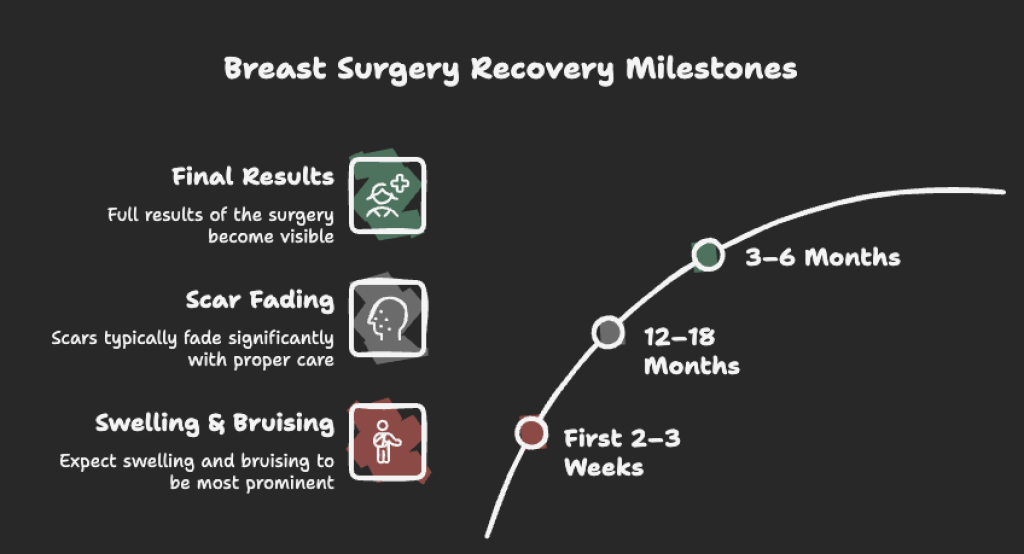 Breast Surgery Recovery Milestones

Final Results

Full results of the surgery become visible

Scar Fading

Scars typically fade significantly with proper care

Swelling & Bruising

Expect swelling and bruising to be most prominent

3–6 Months

12–18 Months

First 2–3 Weeks